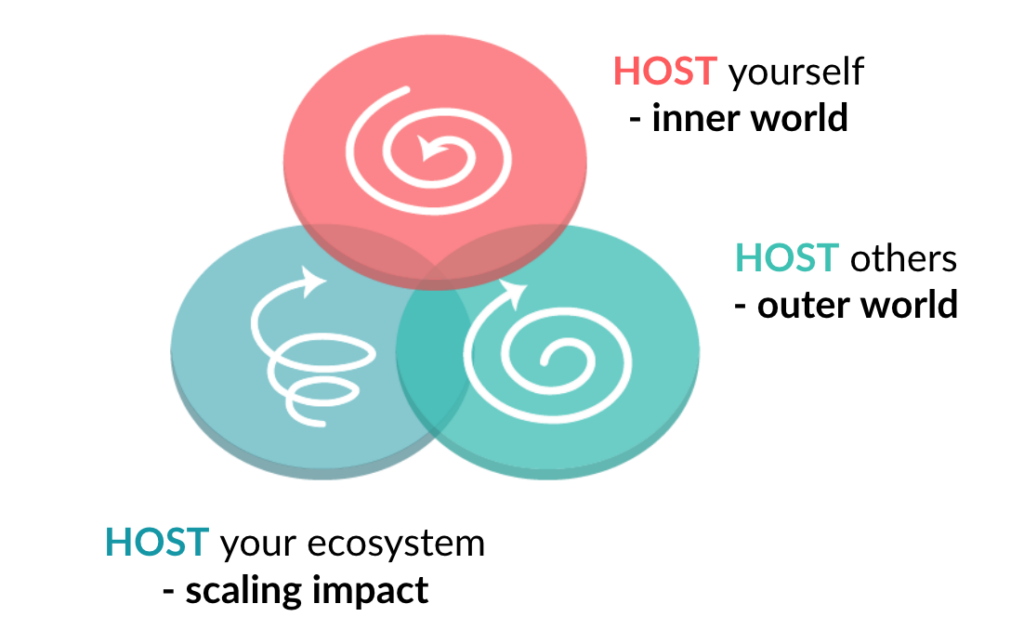 HOST yourself
- inner world

HOST others
- outer world

HOST your ecosystem
- scaling impact